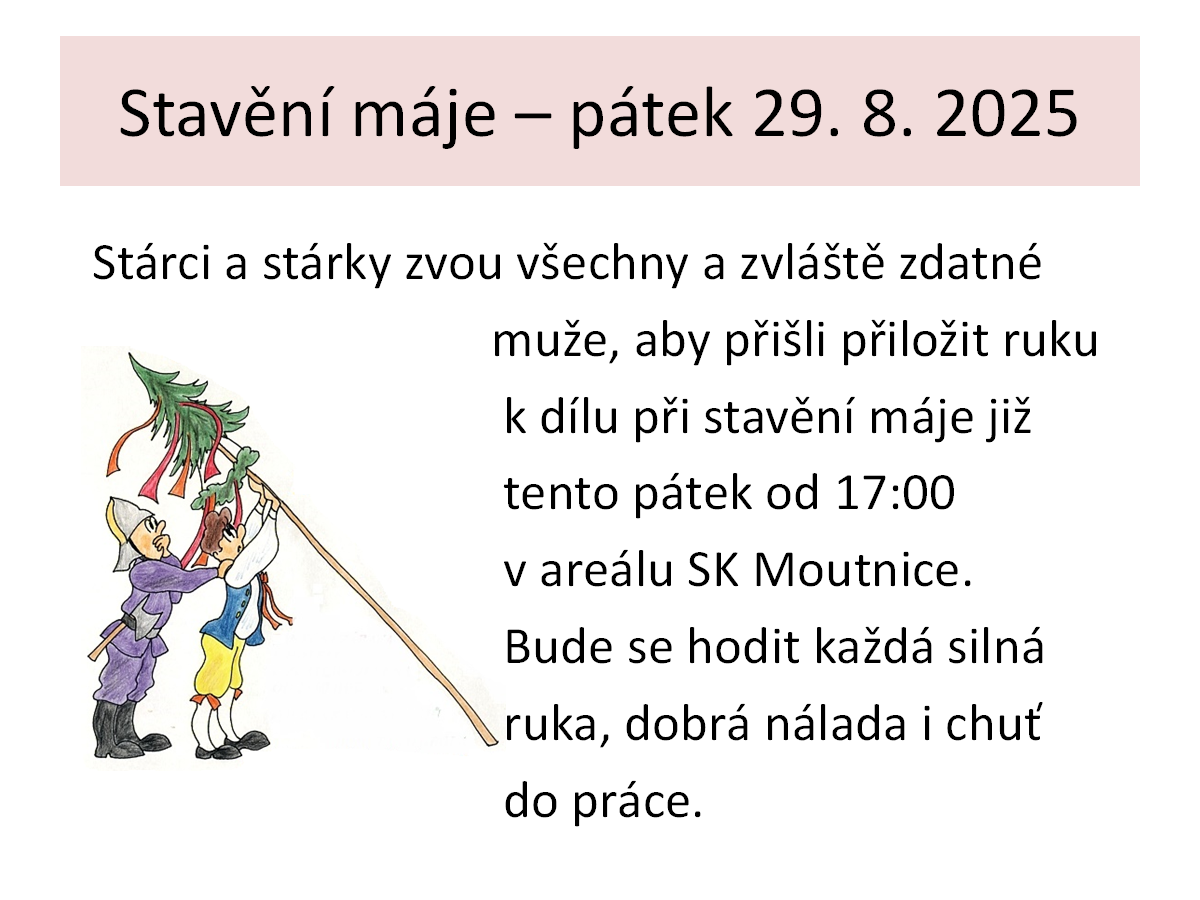 Stavění máje – pátek 29. 8. 2025

Stárci a stárky zvou všechny a zvláště zdatné muže, aby přišli přiložit ruku k dílu při stavění máje již tento pátek od 17:00 v areálu SK Moutnice. Bude se hodit každá silná ruka, dobrá nálada i chuť do práce.